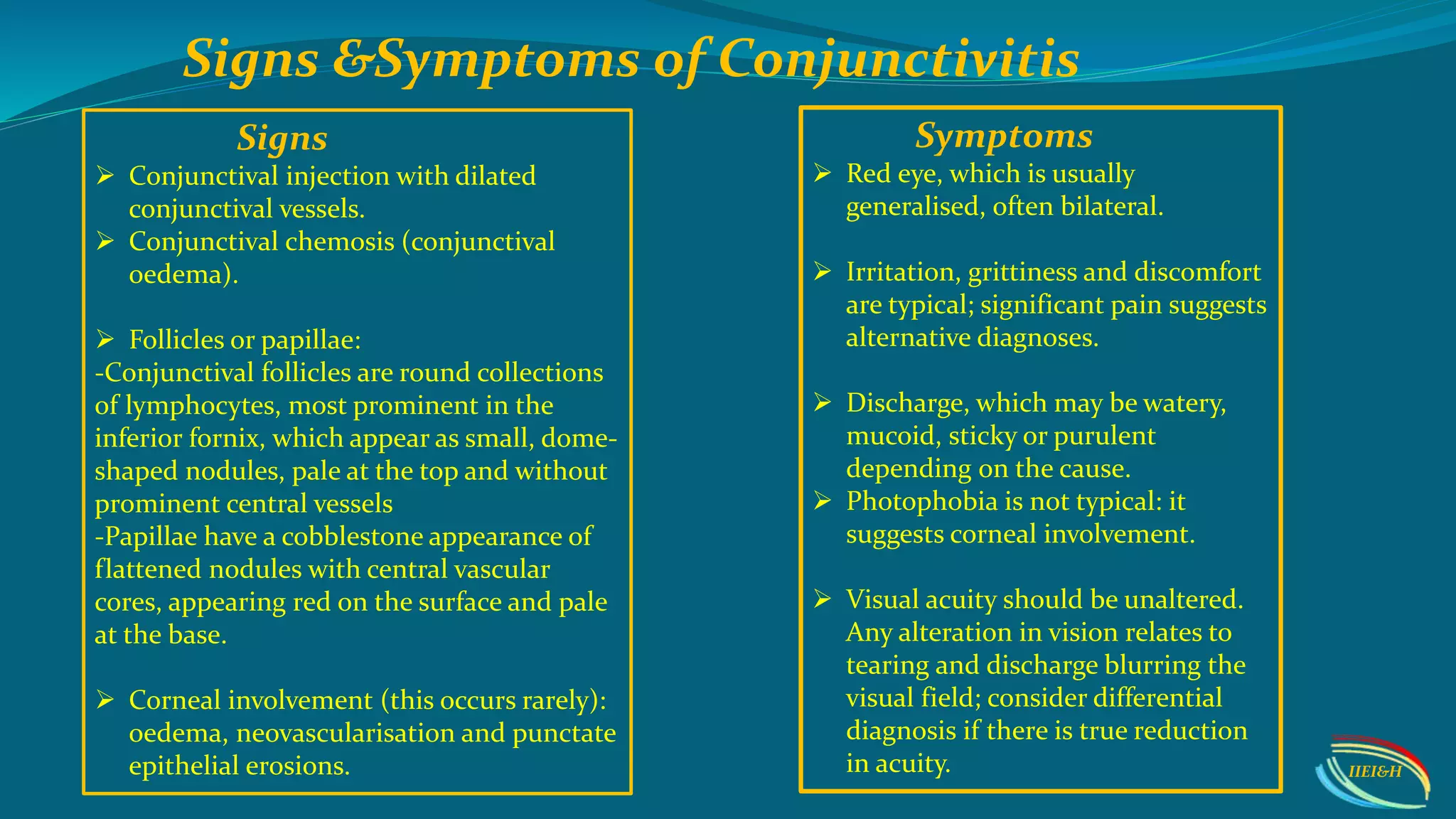 Signs &Symptoms of Conjunctivitis

Signs

➢ Conjunctival injection with dilated conjunctival vessels.
➢ Conjunctival chemosis (conjunctival oedema).

➢ Follicles or papillae:
-Conjunctival follicles are round collections of lymphocytes, most prominent in the inferior fornix, which appear as small, dome-shaped nodules, pale at the top and without prominent central vessels
-Papillae have a cobblestone appearance of flattened nodules with central vascular cores, appearing red on the surface and pale at the base.

➢ Corneal involvement (this occurs rarely): oedema, neovascularisation and punctate epithelial erosions.

Symptoms

➢ Red eye, which is usually generalised, often bilateral.

➢ Irritation, grittiness and discomfort are typical; significant pain suggests alternative diagnoses.

➢ Discharge, which may be watery, mucoid, sticky or purulent depending on the cause.
➢ Photophobia is not typical: it suggests corneal involvement.

➢ Visual acuity should be unaltered. Any alteration in vision relates to tearing and discharge blurring the visual field; consider differential diagnosis if there is true reduction in acuity.

IIEI&H